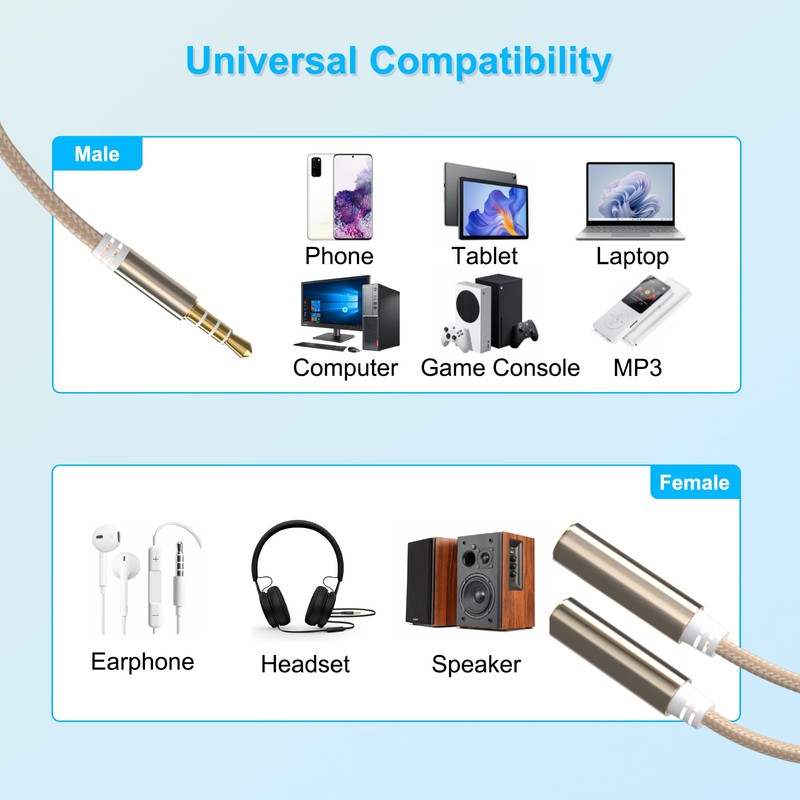 Universal Compatibility

Male

Phone

Tablet

Laptop

Computer

Game Console

MP3

Female

Earphone

Headset

Speaker